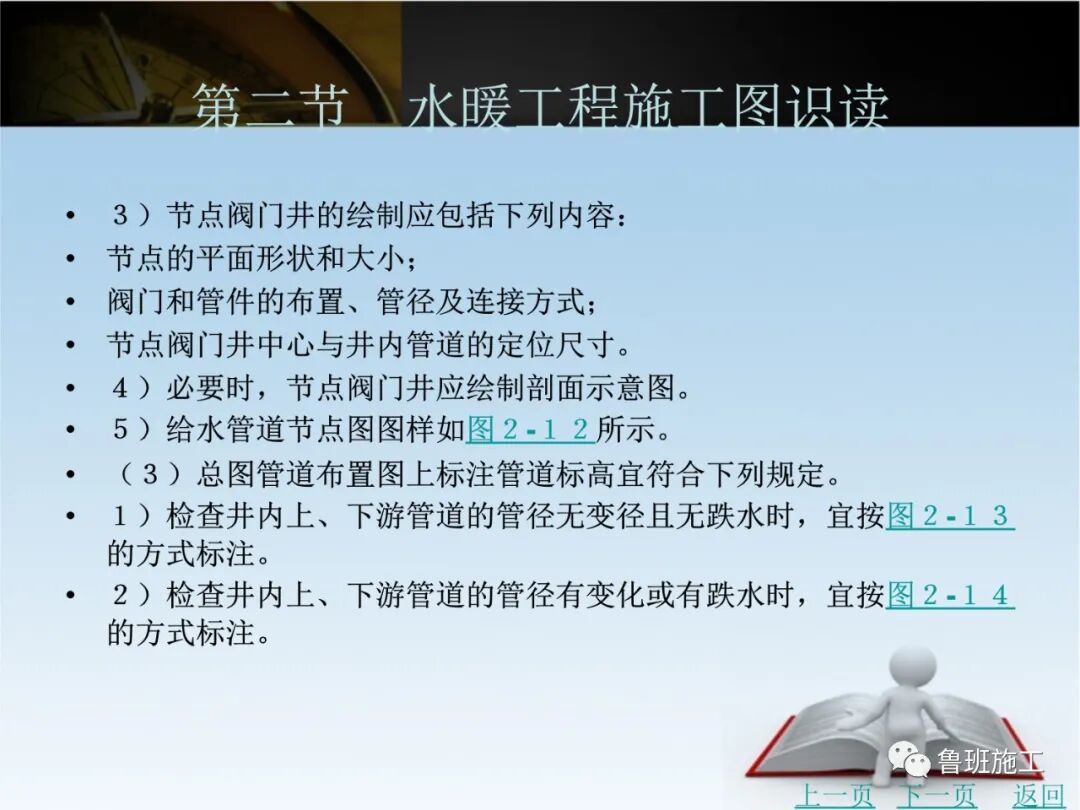 第二节　水暖工程施工图识读

• ３）节点阀门井的绘制应包括下列内容：
• 节点的平面形状和大小；
• 阀门和管件的布置、管径及连接方式；
• 节点阀门井中心与井内管道的定位尺寸。
• ４）必要时，节点阀门井应绘制剖面示意图。
• ５）给水管道节点图图样如图２-１２所示。
• （３）总图管道布置图上标注管道标高宜符合下列规定。
• １）检查井内上、下游管道的管径无变径且无跌水时，宜按图２-１３的方式标注。
• ２）检查井内上、下游管道的管径有变化或有跌水时，宜按图２-１４的方式标注。

鲁班施工

上一页　下一页　返回